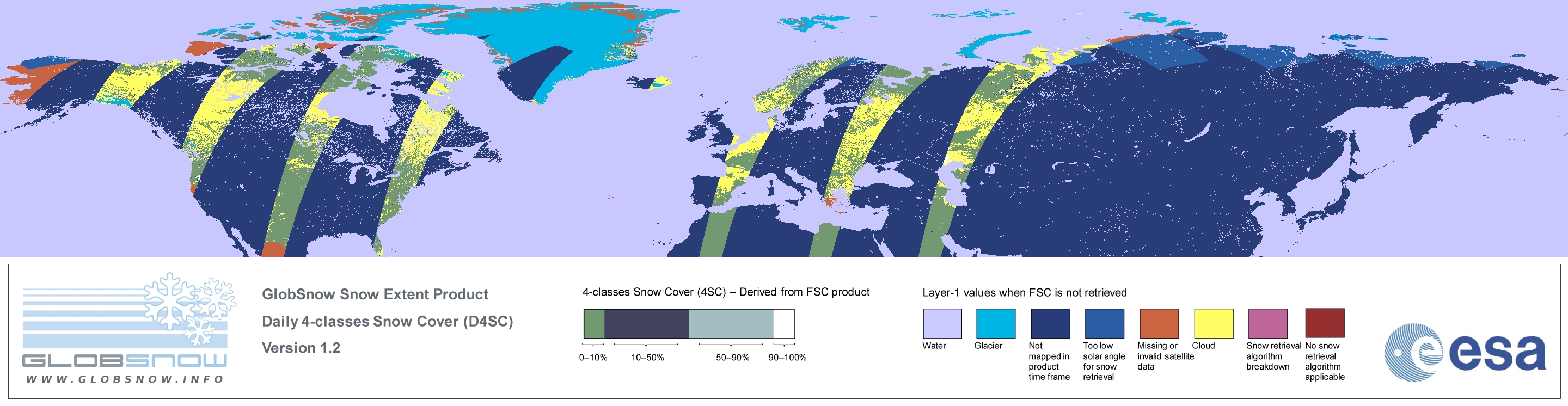 GLOBSNOW
WWW.GLOBSNOW.INFO

GlobSnow Snow Extent Product
Daily 4-classes Snow Cover (D4SC)
Version 1.2

4-classes Snow Cover (4SC) – Derived from FSC product

0–10%
10–50%
50–90%
90–100%

Layer-1 values when FSC is not retrieved

Water
Glacier
Not mapped in product time frame
Too low solar angle for snow retrieval
Missing or invalid satellite data
Cloud
Snow retrieval algorithm breakdown
No snow retrieval algorithm applicable

esa